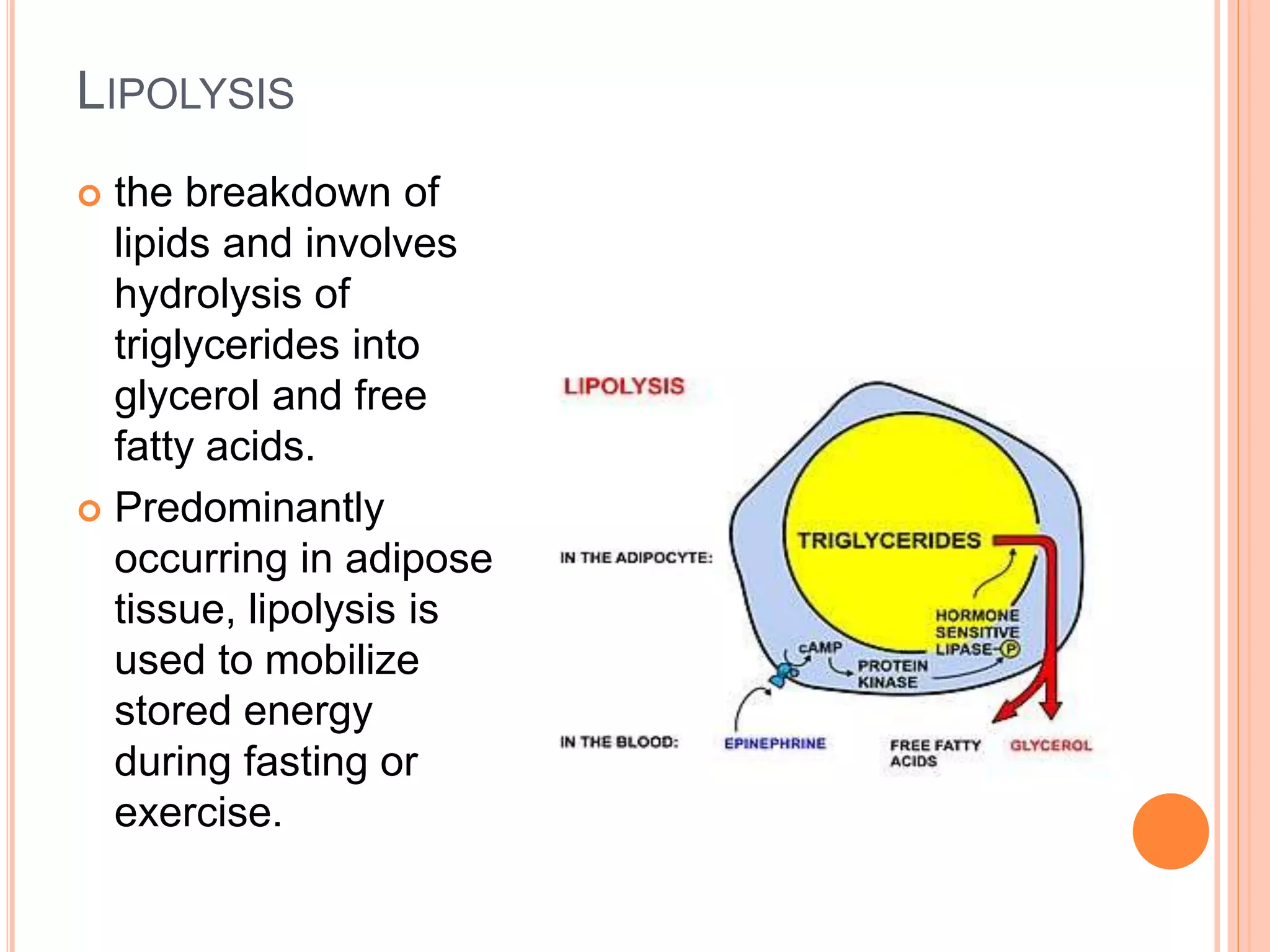 LIPOLYSIS

the breakdown of lipids and involves hydrolysis of triglycerides into glycerol and free fatty acids.

Predominantly occurring in adipose tissue, lipolysis is used to mobilize stored energy during fasting or exercise.

LIPOLYSIS

IN THE ADIPOCYTE:

TRIGLYCERIDES

HORMONE SENSITIVE LIPASE-P

cAMP

PROTEIN KINASE

IN THE BLOOD:

EPINEPHRINE

FREE FATTY ACIDS

GLYCEROL